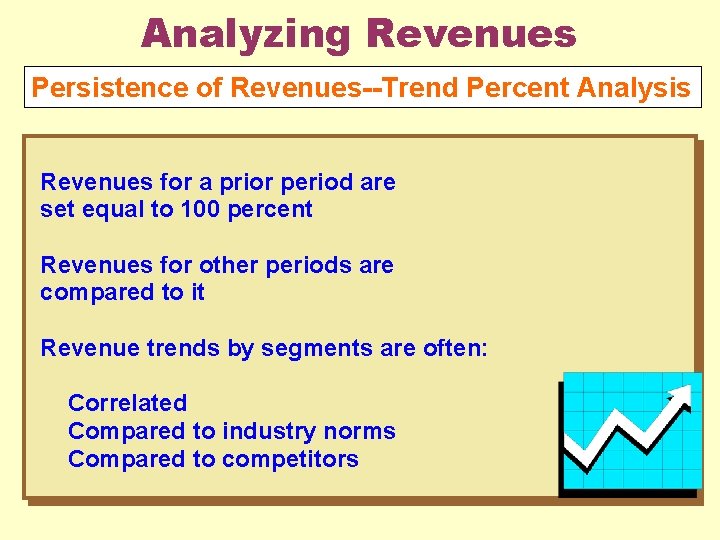 Analyzing Revenues

Persistence of Revenues--Trend Percent Analysis

Revenues for a prior period are set equal to 100 percent

Revenues for other periods are compared to it

Revenue trends by segments are often:

Correlated
Compared to industry norms
Compared to competitors